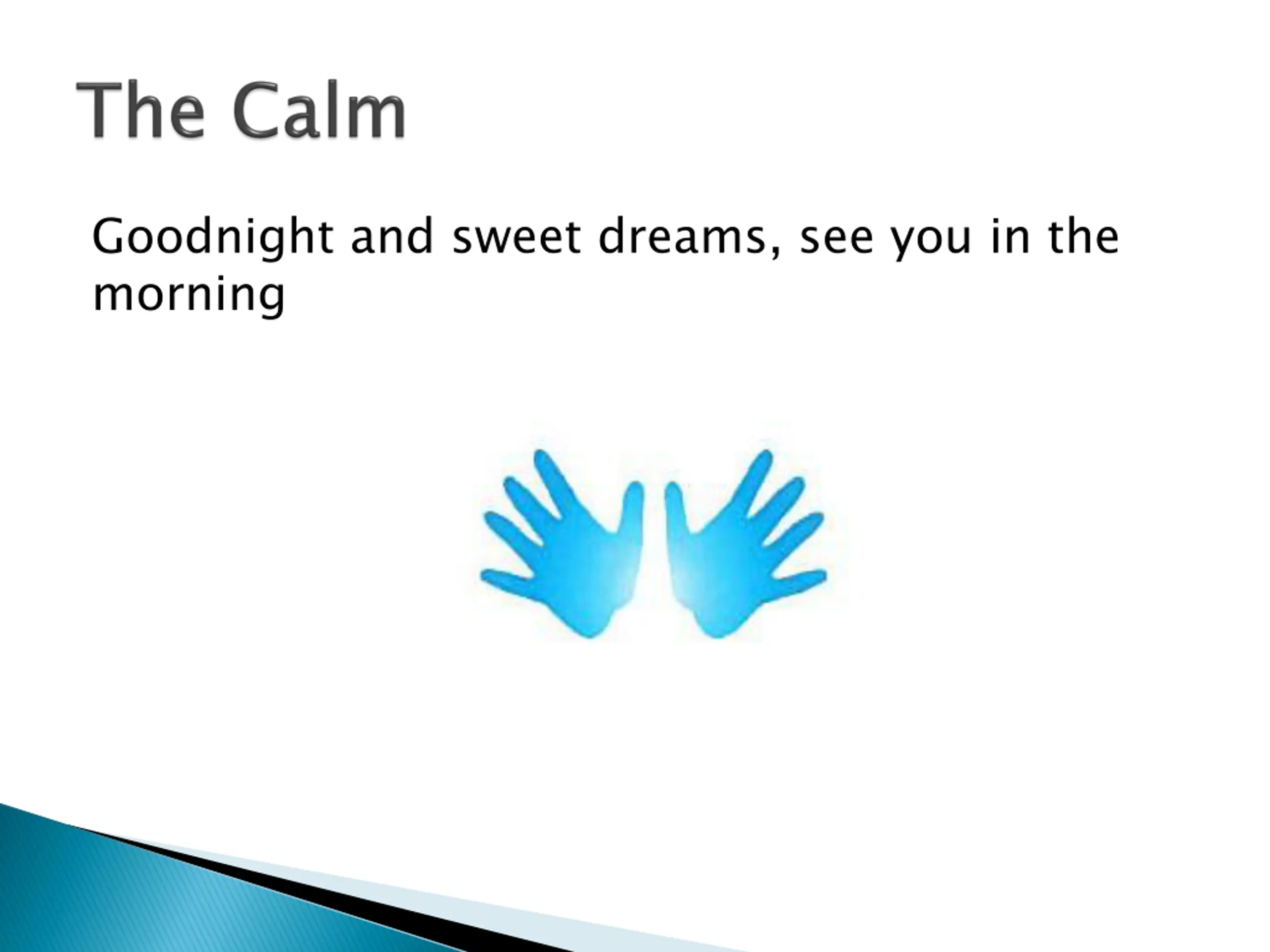 The Calm

Goodnight and sweet dreams, see you in the morning